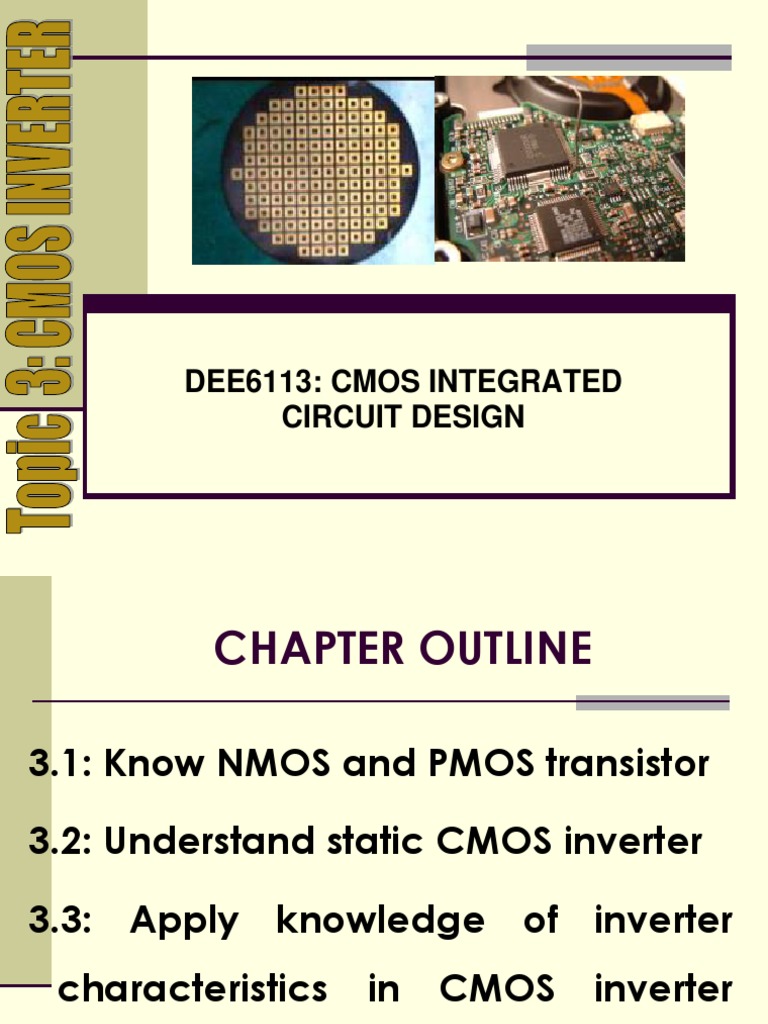 Topic 3: CMOS INVERTER

DEE6113: CMOS INTEGRATED CIRCUIT DESIGN

CHAPTER OUTLINE

3.1: Know NMOS and PMOS transistor

3.2: Understand static CMOS inverter

3.3: Apply knowledge of inverter characteristics in CMOS inverter